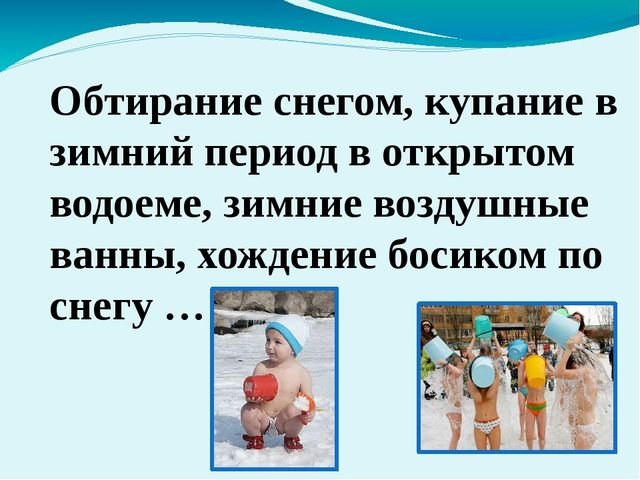 Обтирание снегом, купание в зимний период в открытом водоеме, зимние воздушные ванны, хождение босиком по снегу …